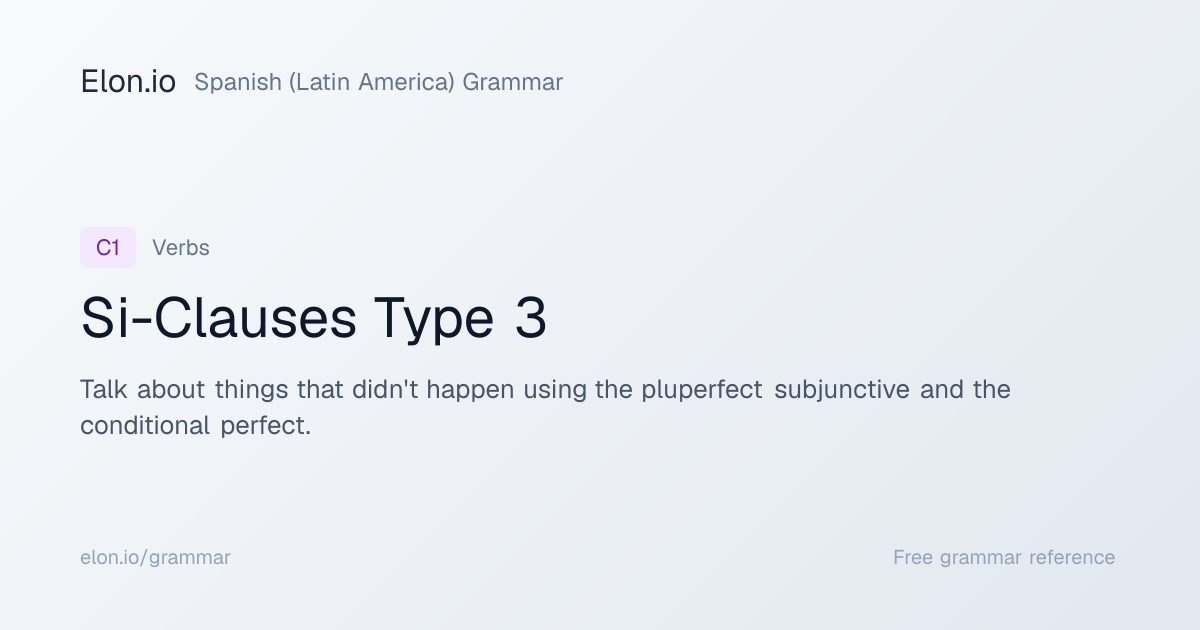 Elon.io Spanish (Latin America) Grammar

C1 Verbs

Si-Clauses Type 3

Talk about things that didn't happen using the pluperfect subjunctive and the conditional perfect.

elon.io/grammar

Free grammar reference